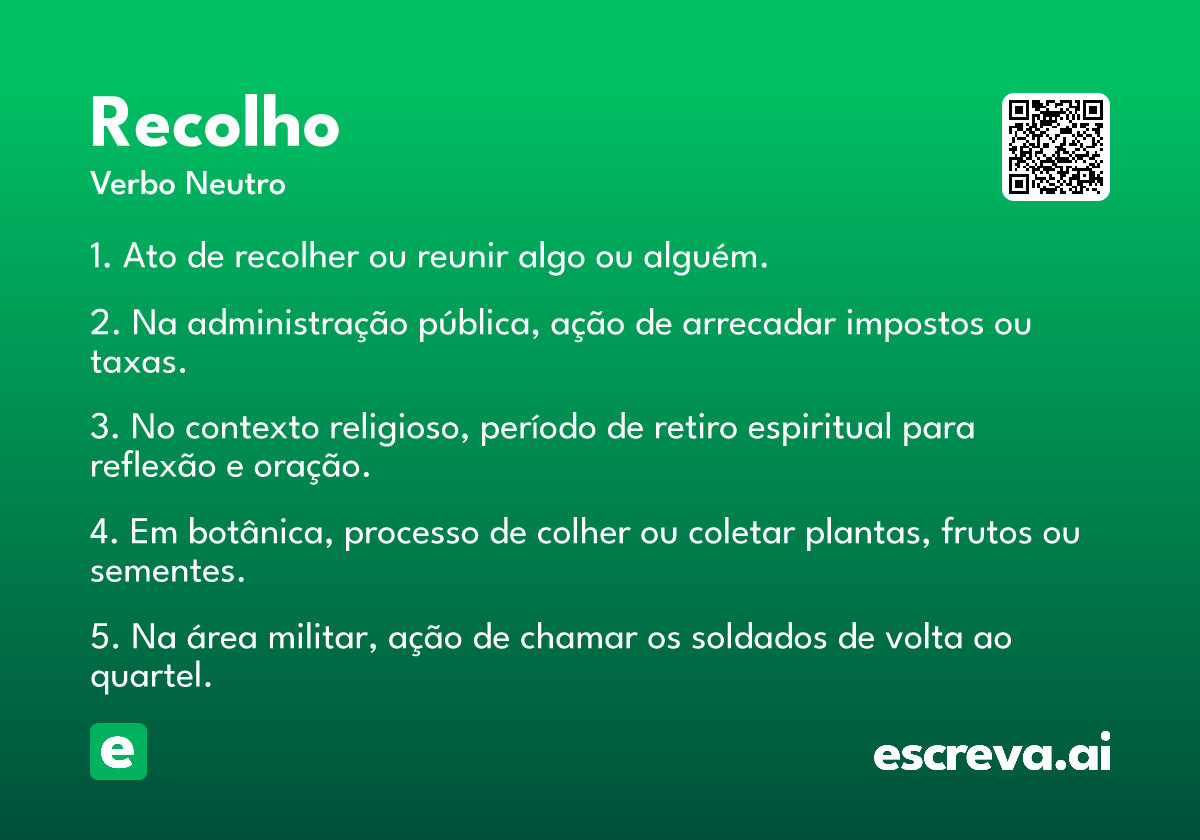 Recolho
Verbo Neutro

1. Ato de recolher ou reunir algo ou alguém.

2. Na administração pública, ação de arrecadar impostos ou taxas.

3. No contexto religioso, período de retiro espiritual para reflexão e oração.

4. Em botânica, processo de colher ou coletar plantas, frutos ou sementes.

5. Na área militar, ação de chamar os soldados de volta ao quartel.

e

escreva.ai